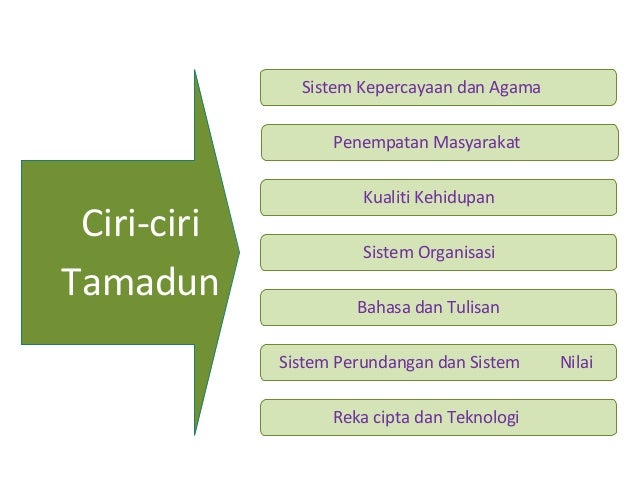 Ciri-ciri Tamadun

Sistem Kepercayaan dan Agama

Penempatan Masyarakat

Kualiti Kehidupan

Sistem Organisasi

Bahasa dan Tulisan

Sistem Perundangan dan Sistem Nilai

Reka cipta dan Teknologi